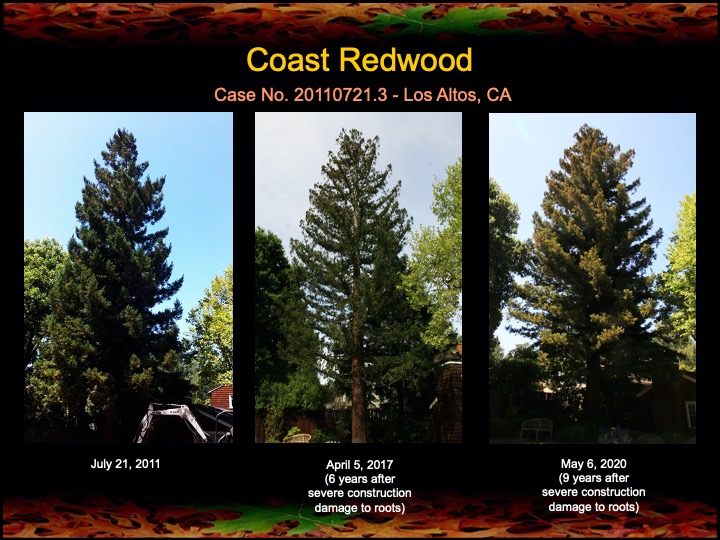 Coast Redwood

Case No. 20110721.3 - Los Altos, CA

July 21, 2011

April 5, 2017
(6 years after severe construction damage to roots)

May 6, 2020
(9 years after severe construction damage to roots)